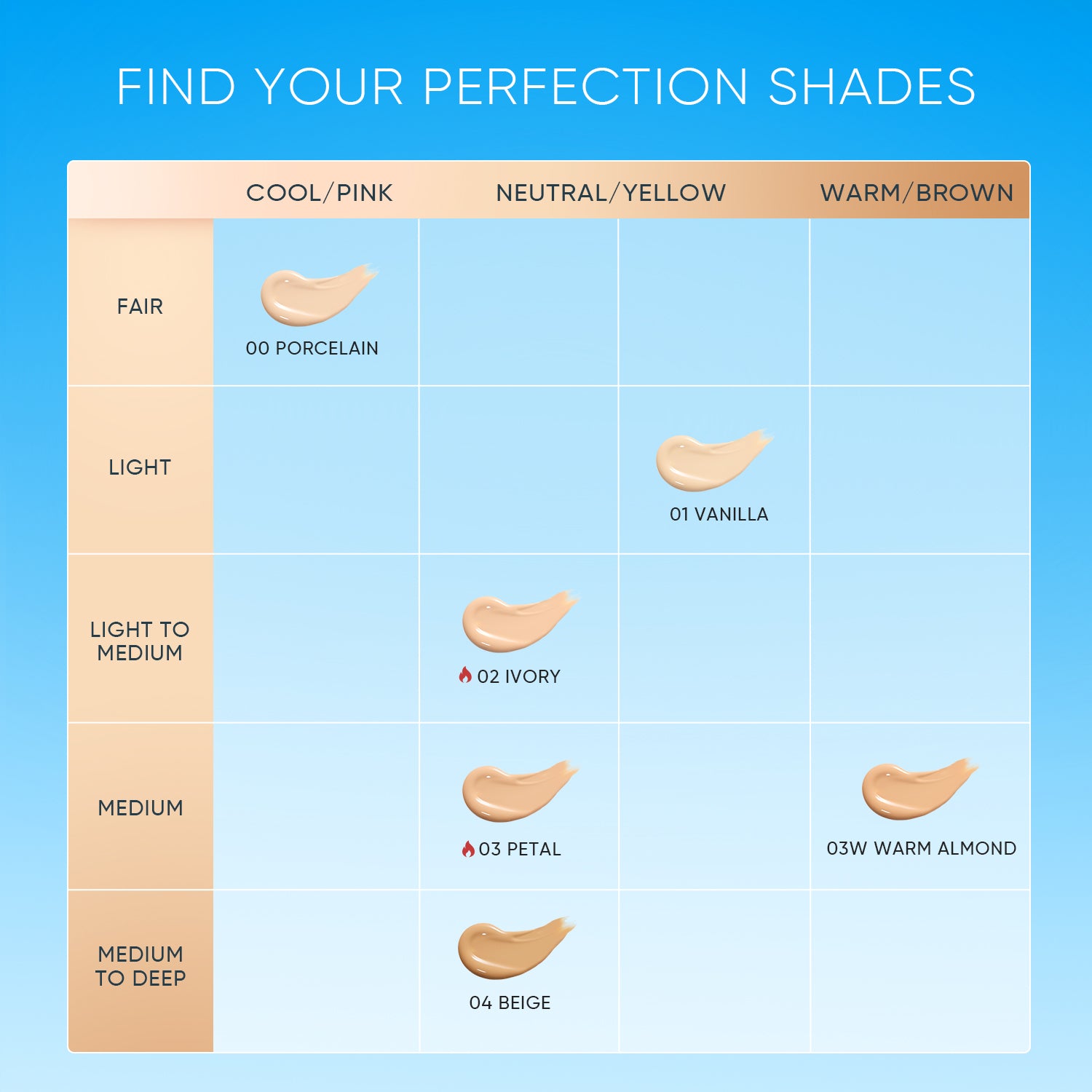 FIND YOUR PERFECTION SHADES

| | COOL/PINK | NEUTRAL/YELLOW | | WARM/BROWN |
|---|---|---|---|---|
| FAIR | 00 PORCELAIN | | | |
| LIGHT | | | 01 VANILLA | |
| LIGHT TO MEDIUM | | 02 IVORY | | |
| MEDIUM | | 03 PETAL | | 03W WARM ALMOND |
| MEDIUM TO DEEP | | 04 BEIGE | | |